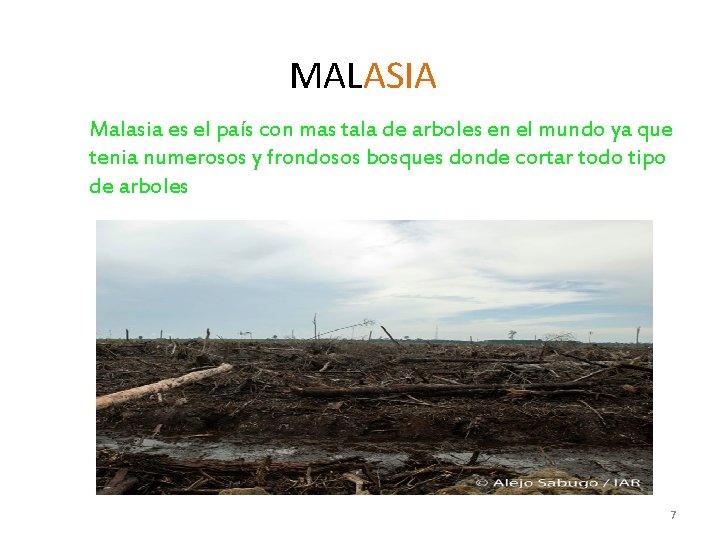 MALASIA

Malasia es el país con mas tala de arboles en el mundo ya que tenia numerosos y frondosos bosques donde cortar todo tipo de arboles

© Alejo Sabugo / IAR

7